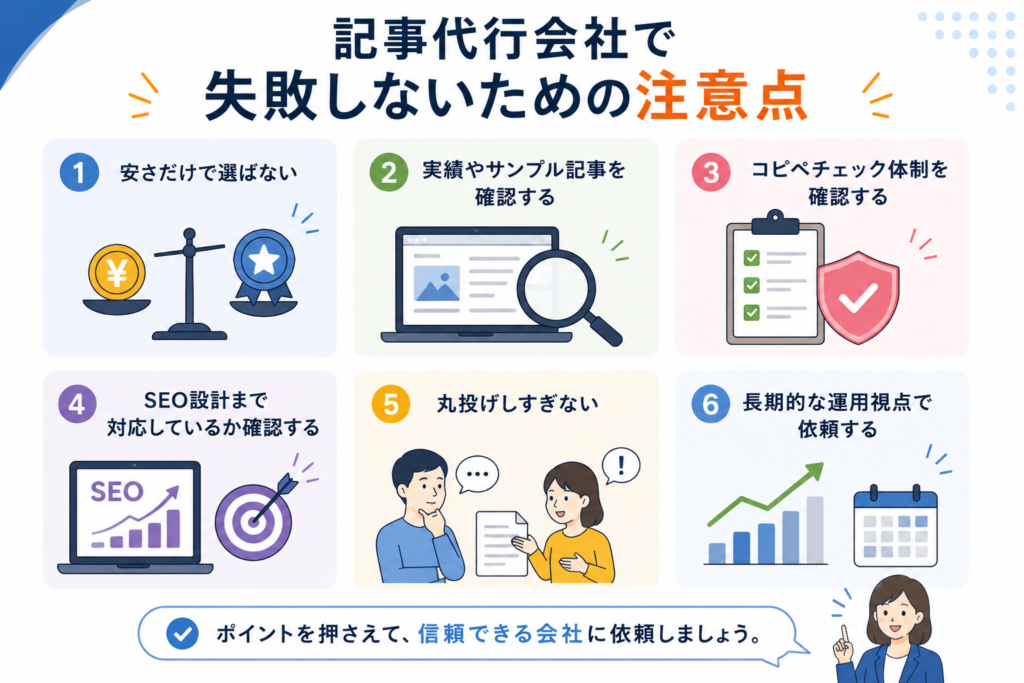 記事代行会社で
失敗しないための注意点

1 安さだけで選ばない
¥

2 実績やサンプル記事を確認する

3 コピペチェック体制を確認する

4 SEO設計まで対応しているか確認する
SEO

5 丸投げしすぎない
...
!

6 長期的な運用視点で依頼する

ポイントを押さえて、信頼できる会社に依頼しましょう。